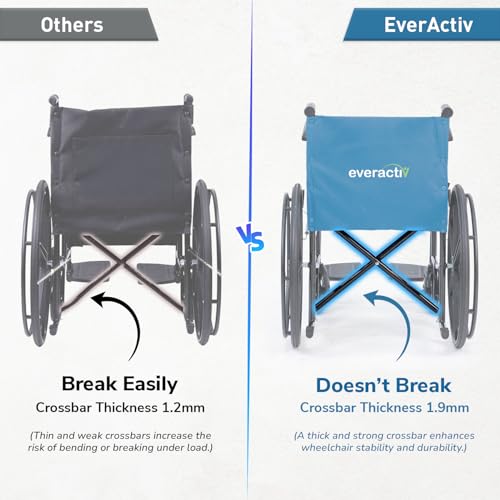 Others

Break Easily
Crossbar Thickness 1.2mm

(Thin and weak crossbars increase the risk of bending or breaking under load.)

VS

EverActiv

everactiv

Doesn't Break
Crossbar Thickness 1.9mm

(A thick and strong crossbar enhances wheel(chair stability and durability.)